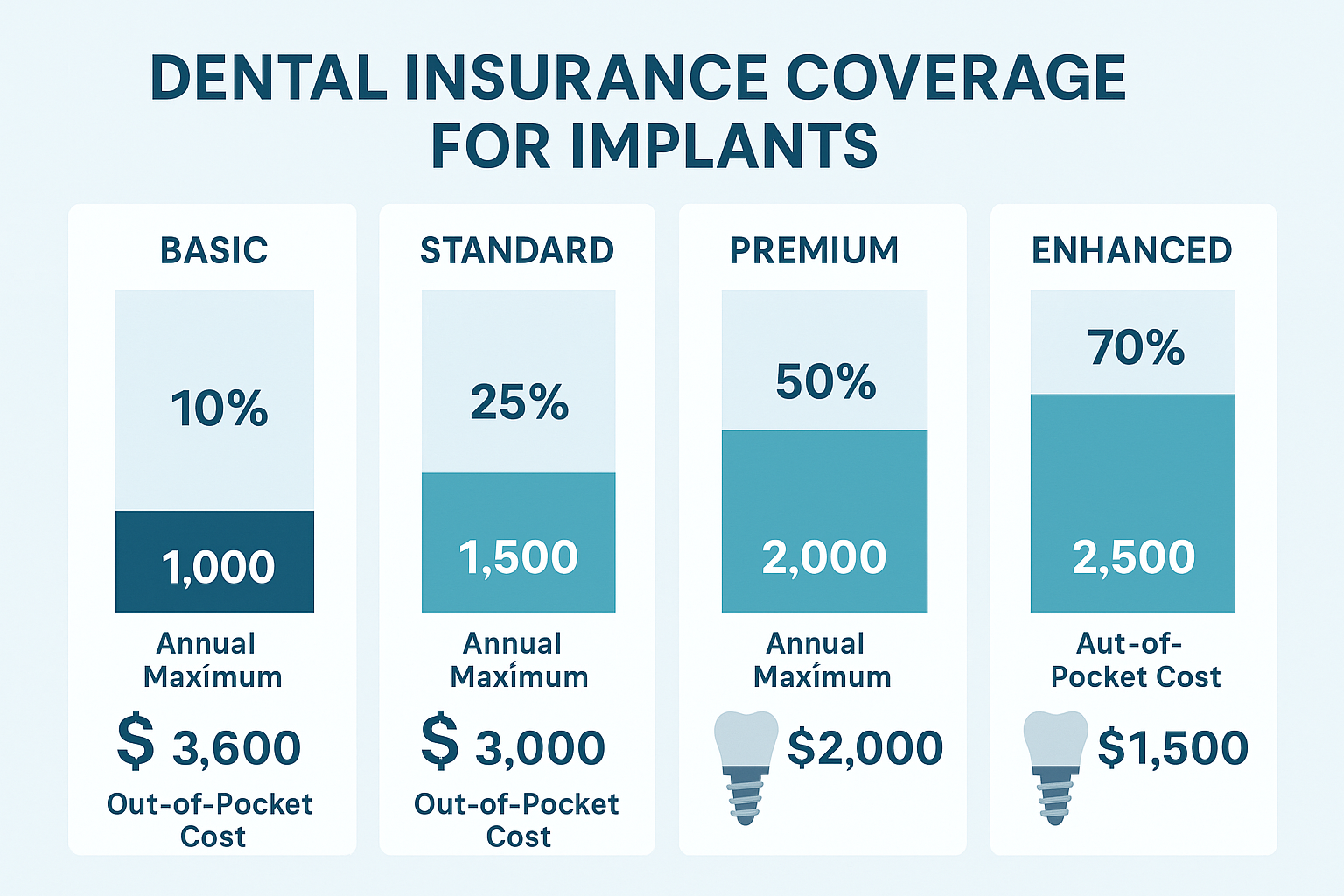 DENTAL INSURANCE COVERAGE FOR IMPLANTS

BASIC

10%

1,000

Annual Maxímum

$ 3,600

Out-of-Pocket Cost

STANDARD

25%

1,500

Annual Maxímum

$ 3,000

Out-of-Pocket Cost

PREMIUM

50%

2,000

Annual Maxímum

$2,000

ENHANCED

70%

2,500

Aut-of-Pocket Cost

$1,500